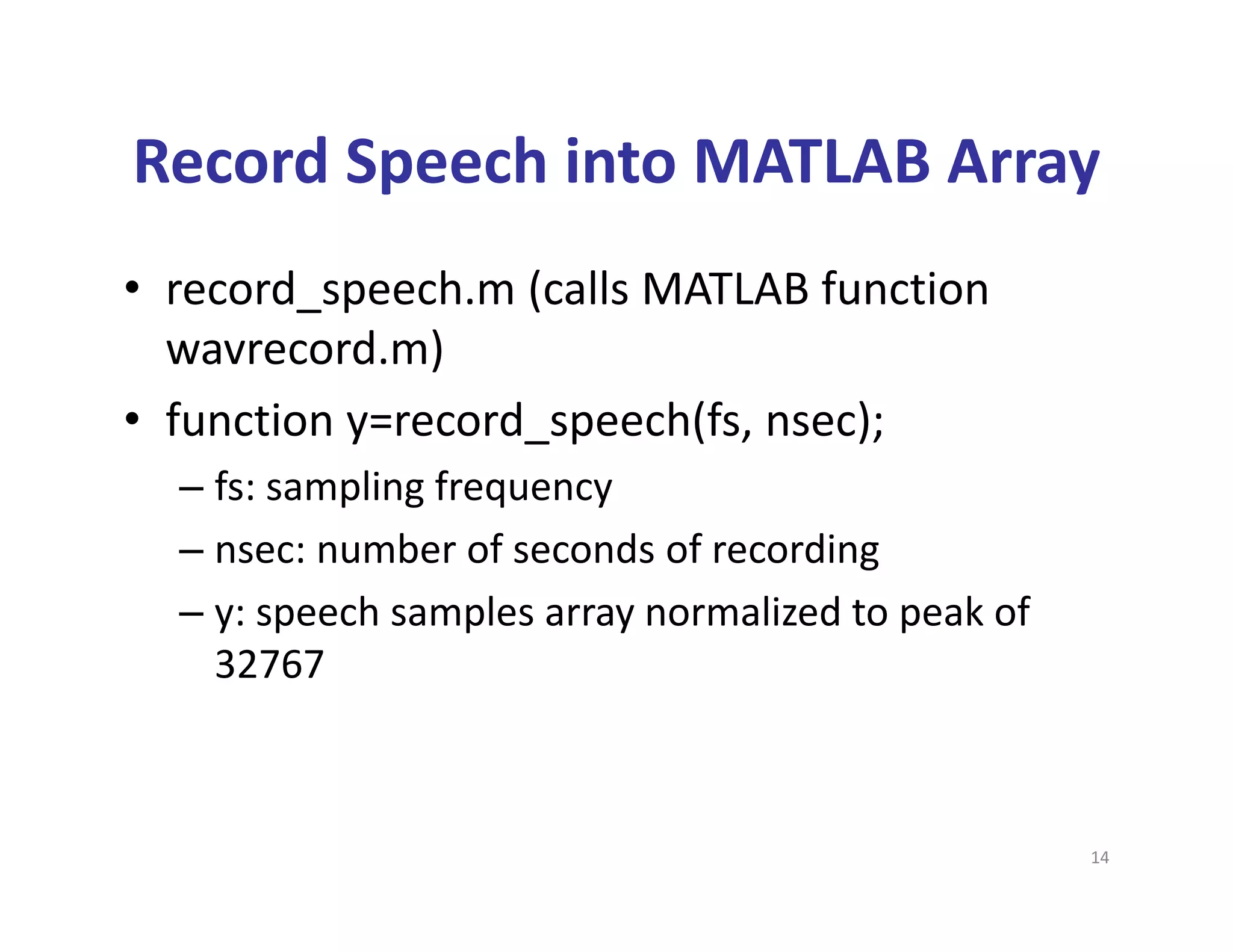 Record Speech into MATLAB Array

• record_speech.m (calls MATLAB function wavrecord.m)

• function y=record_speech(fs, nsec);

– fs: sampling frequency

– nsec: number of seconds of recording

– y: speech samples array normalized to peak of 32767

14